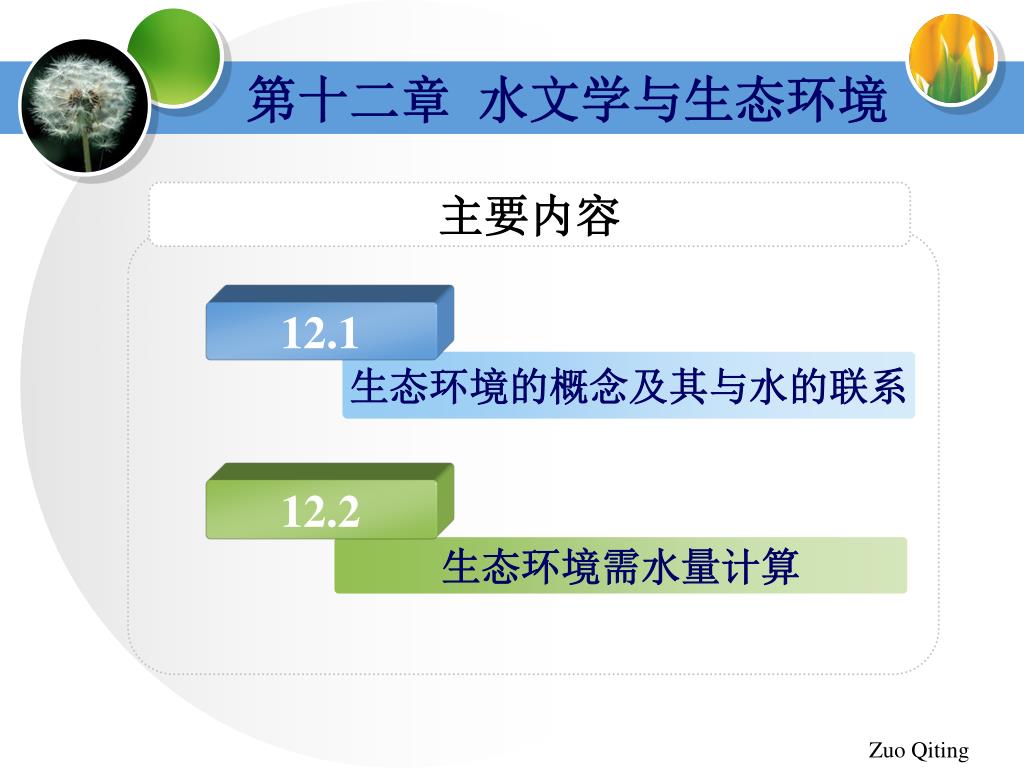 第十二章 水文学与生态环境

主要内容

12.1

生态环境的概念及其与水的联系

12.2

生态环境需水量计算

Zuo Qiting